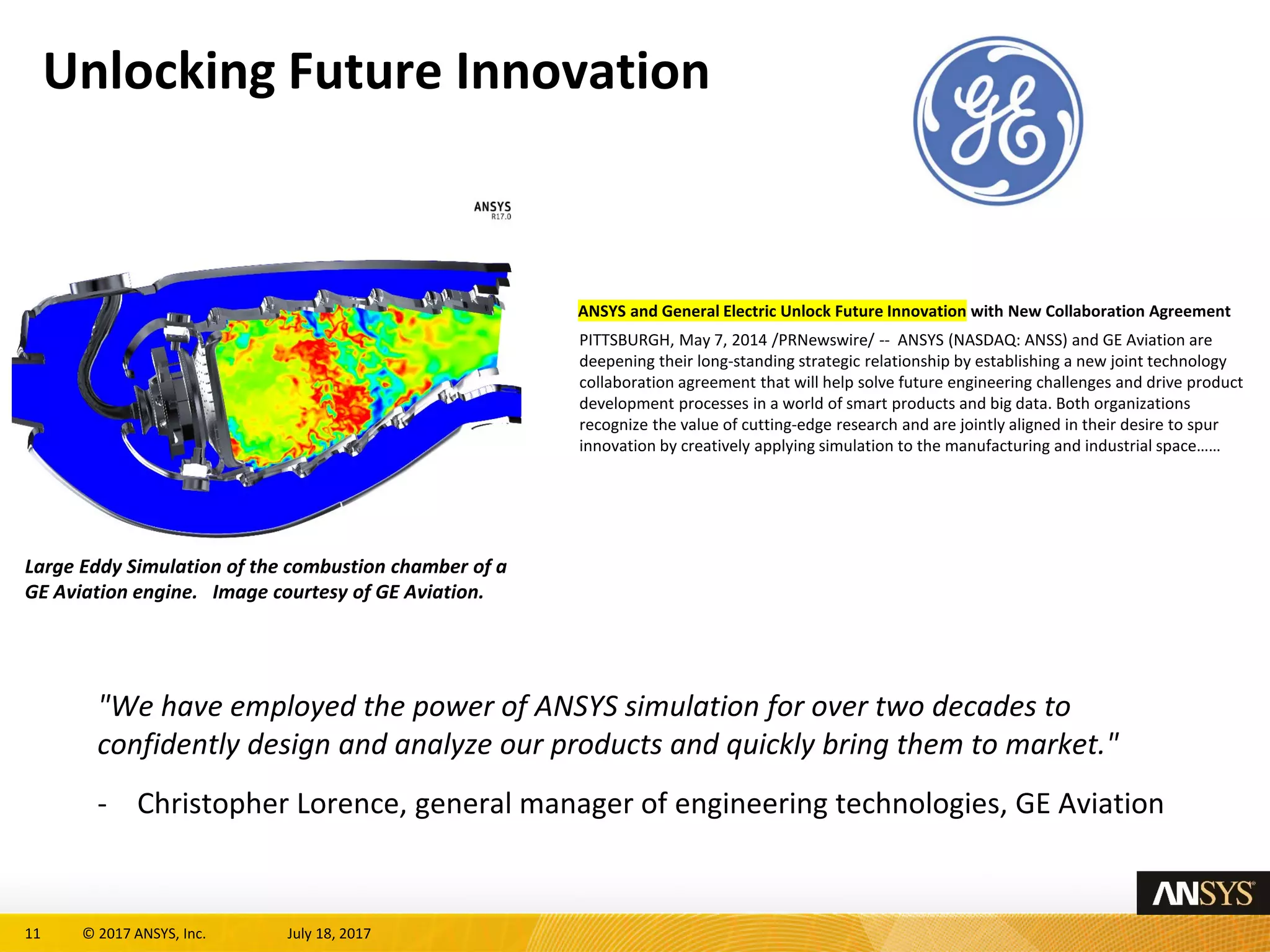 Unlocking Future Innovation

GE

ANSYS
R17.0

Large Eddy Simulation of the combustion chamber of a GE Aviation engine. Image courtesy of GE Aviation.

ANSYS and General Electric Unlock Future Innovation with New Collaboration Agreement

PITTSBURGH, May 7, 2014 /PRNewswire/ -- ANSYS (NASDAQ: ANSS) and GE Aviation are deepening their long-standing strategic relationship by establishing a new joint technology collaboration agreement that will help solve future engineering challenges and drive product development processes in a world of smart products and big data. Both organizations recognize the value of cutting-edge research and are jointly aligned in their desire to spur innovation by creatively applying simulation to the manufacturing and industrial space……

"We have employed the power of ANSYS simulation for over two decades to confidently design and analyze our products and quickly bring them to market."

- Christopher Lorence, general manager of engineering technologies, GE Aviation

ANSYS

11 © 2017 ANSYS, Inc. July 18, 2017